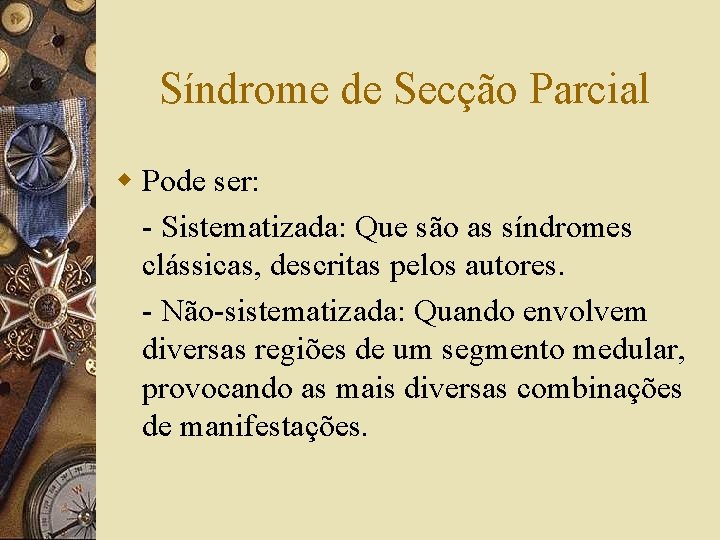 Síndrome de Secção Parcial

Pode ser:

- Sistematizada: Que são as síndromes clássicas, descritas pelos autores.

- Não-sistematizada: Quando envolvem diversas regiões de um segmento medular, provocando as mais diversas combinações de manifestações.